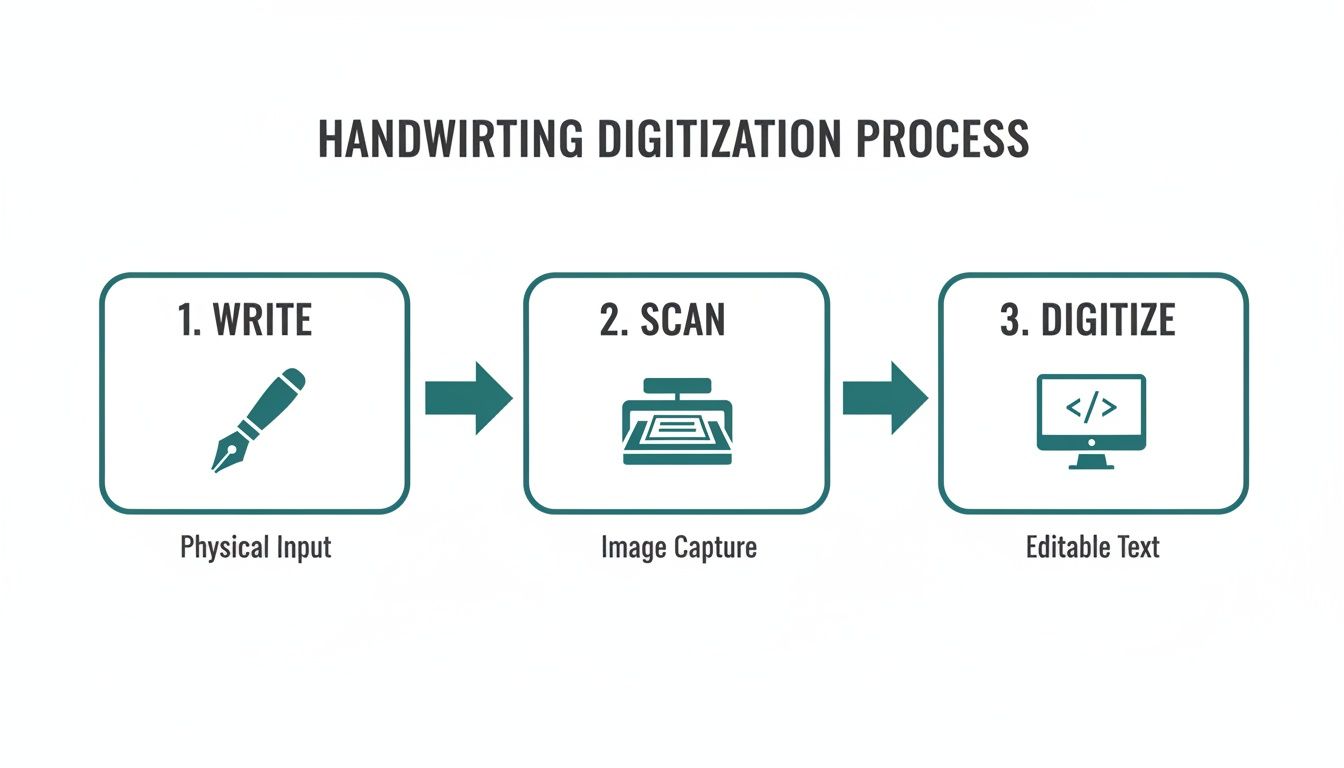 HANDWIRTING DIGITIZATION PROCESS

1. WRITE

Physical Input

2. SCAN

Image Capture

3. DIGITIZE

</>

Editable Text